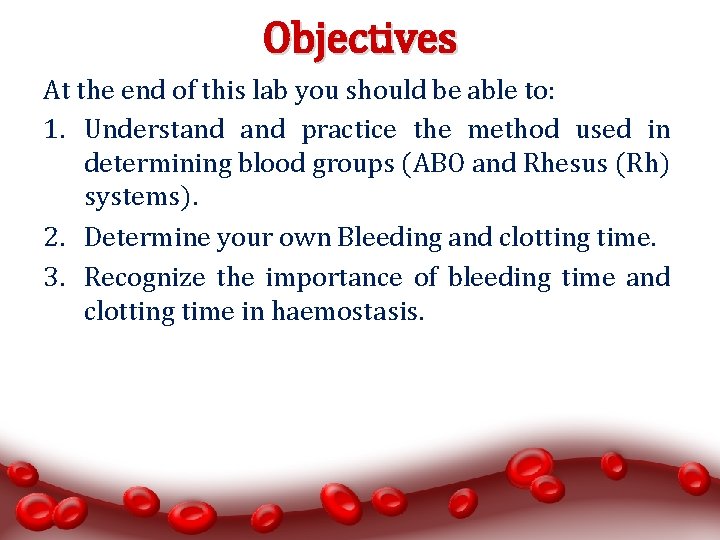 Objectives

At the end of this lab you should be able to:

1. Understand and practice the method used in determining blood groups (ABO and Rhesus (Rh) systems).
2. Determine your own Bleeding and clotting time.
3. Recognize the importance of bleeding time and clotting time in haemostasis.